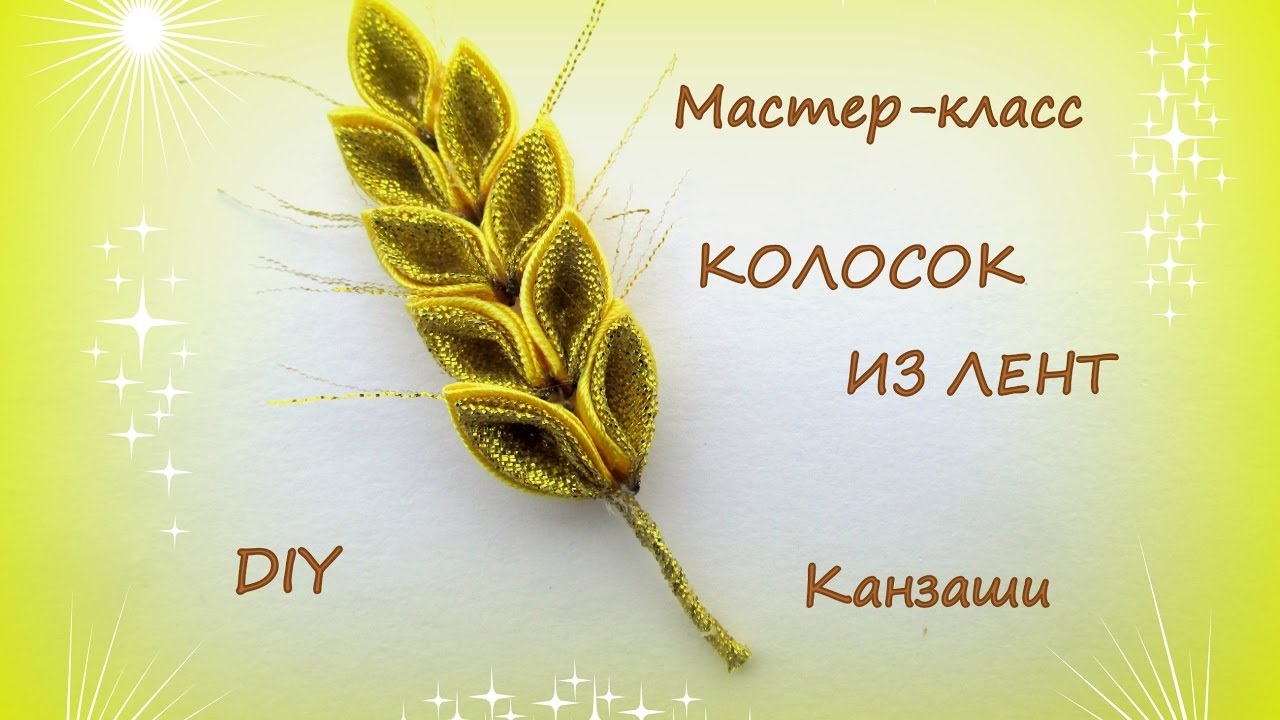 Мастер-класс

КОЛОСОК

ИЗ ЛЕНТ

DIY

Канзаши